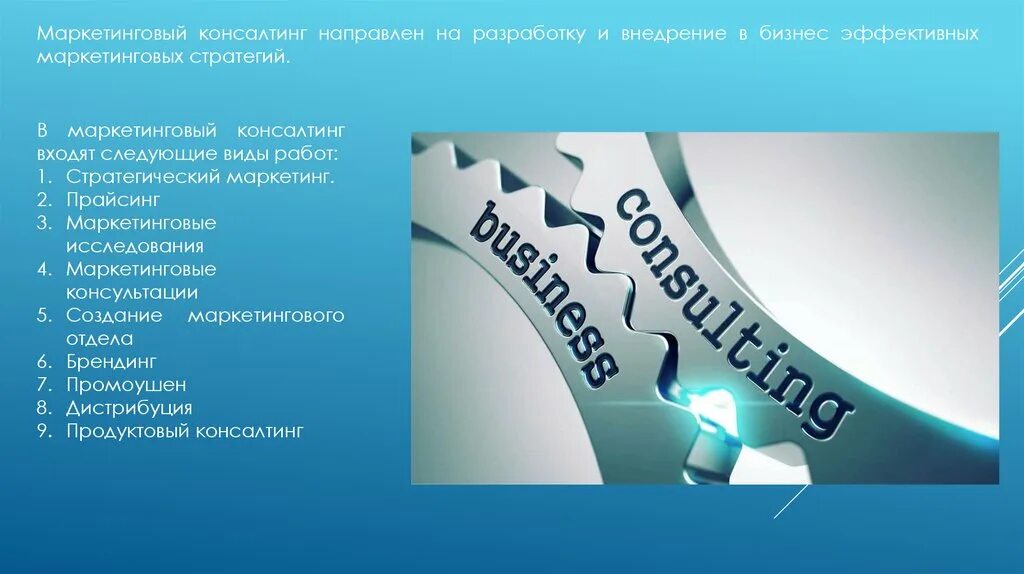 Маркетинговый консалтинг направлен на разработку и внедрение в бизнес эффективных маркетинговых стратегий.

В маркетинговый консалтинг входят следующие виды работ:
1. Стратегический маркетинг.
2. Прайсинг
3. Маркетинговые исследования
4. Маркетинговые консультации
5. Создание маркетингового отдела
6. Брендинг
7. Промоушен
8. Дистрибуция
9. Продуктовый консалтинг

business
consulting